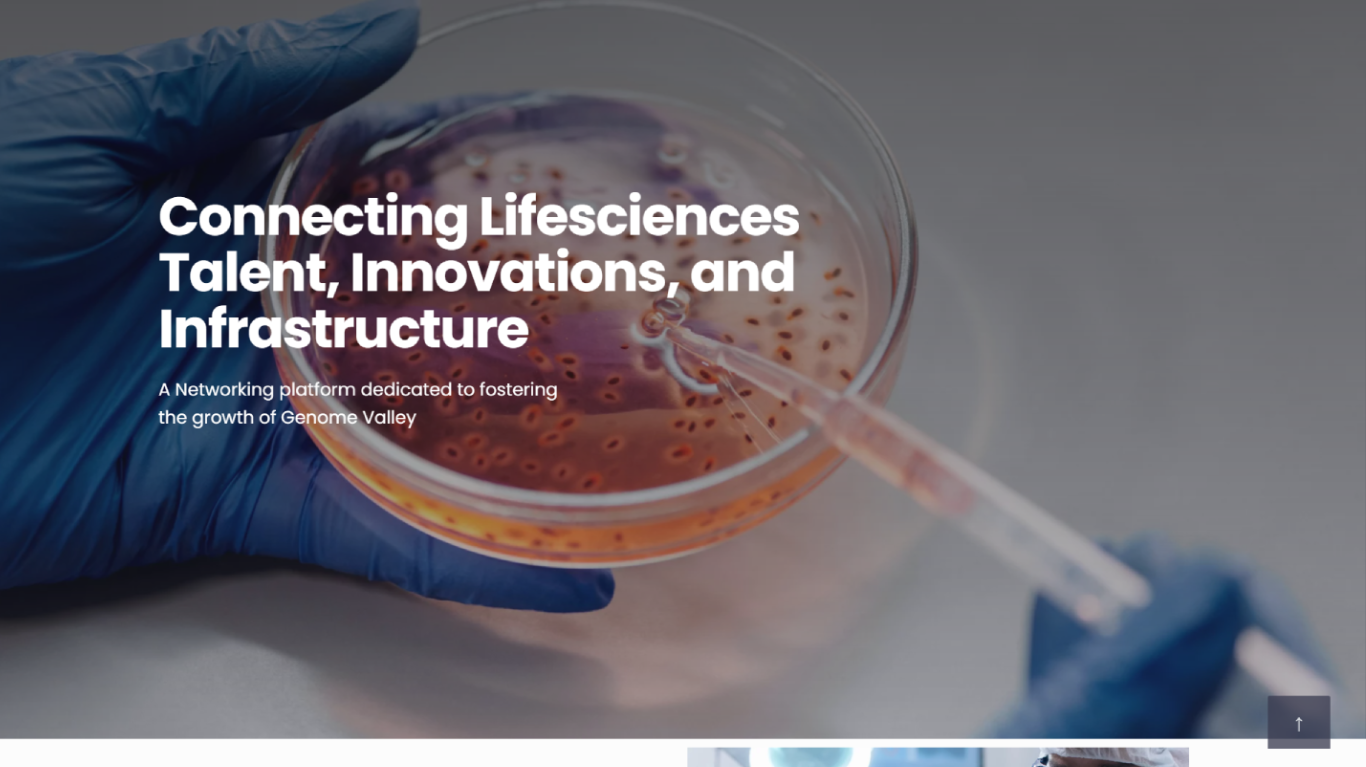 Connecting Lifesciences Talent, Innovations, and Infrastructure

A Networking platform dedicated to fostering the growth of Genome Valley

↑